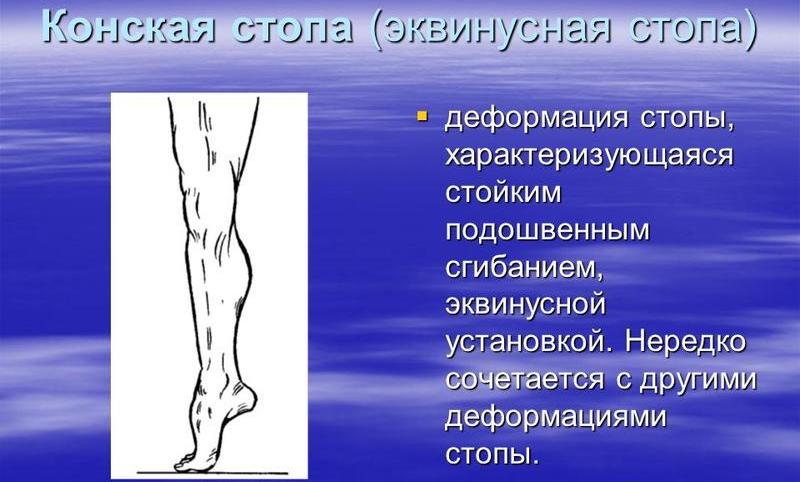 Конская стопа (эквинусная стопа)

▪ деформация стопы, характеризующаяся стойким подошвенным сгибанием, эквинусной установкой. Нередко сочетается с другими деформациями стопы.